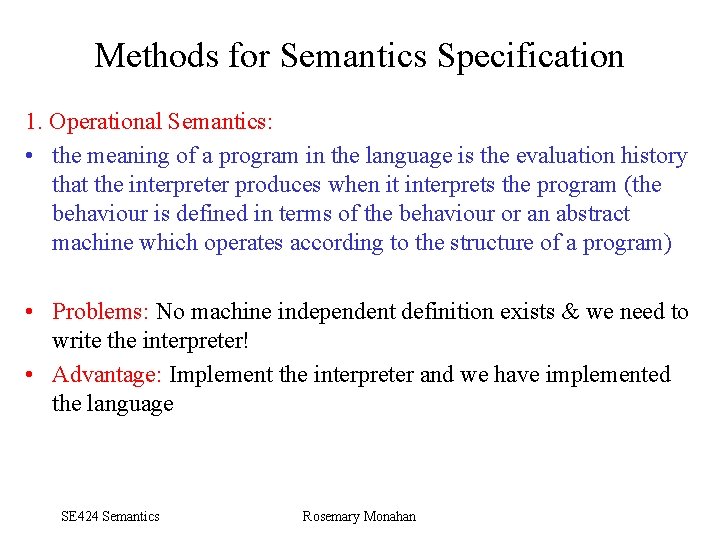 Methods for Semantics Specification

1. Operational Semantics:

• the meaning of a program in the language is the evaluation history that the interpreter produces when it interprets the program (the behaviour is defined in terms of the behaviour or an abstract machine which operates according to the structure of a program)

• Problems: No machine independent definition exists & we need to write the interpreter!

• Advantage: Implement the interpreter and we have implemented the language

SE424 Semantics

Rosemary Monahan